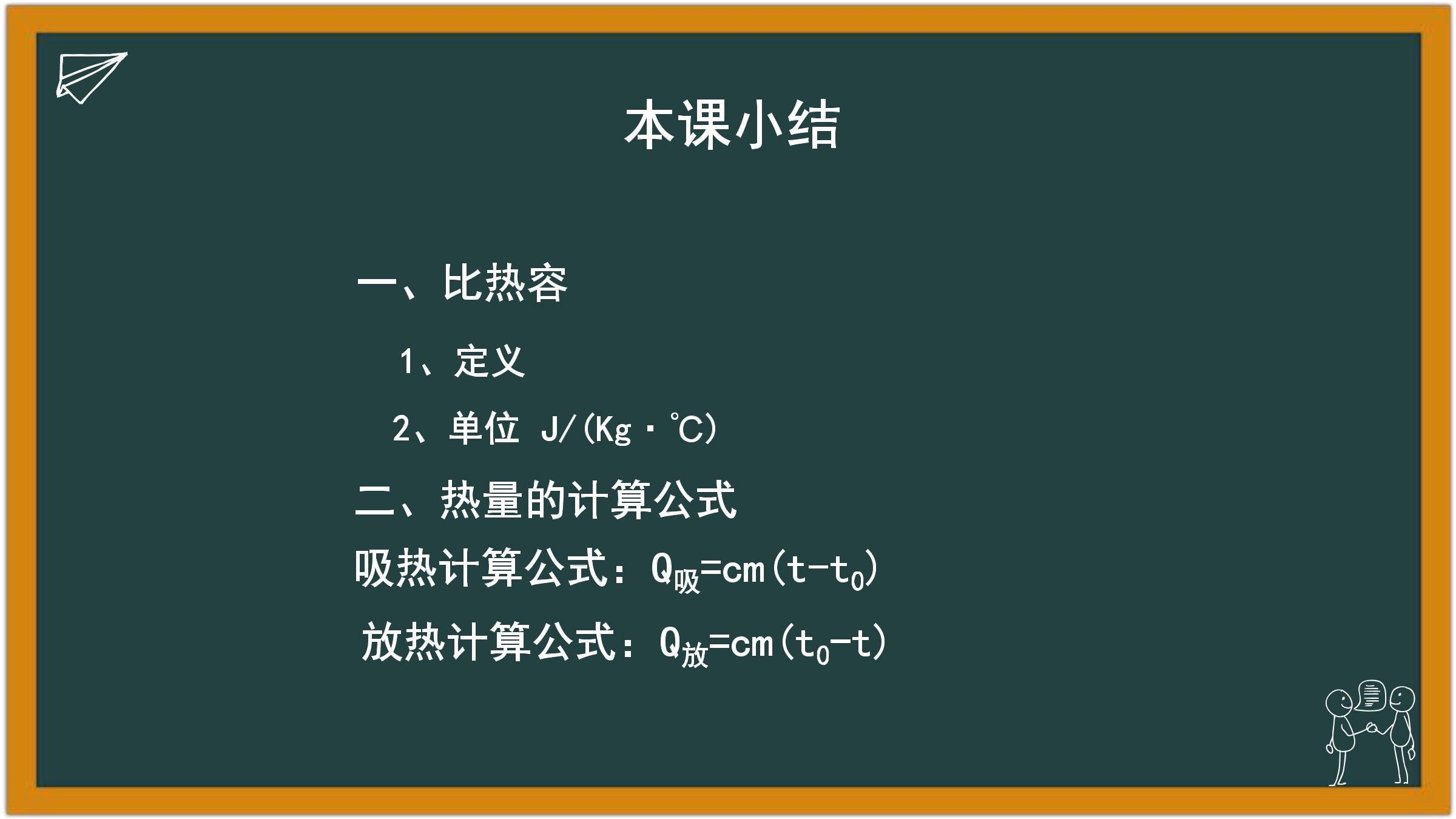 本课小结

一、比热容

1、定义

2、单位 J/(Kg·℃)

二、热量的计算公式

吸热计算公式：$Q_{吸}=cm(t-t_0)$

放热计算公式：$Q_{放}=cm(t_0-t)$